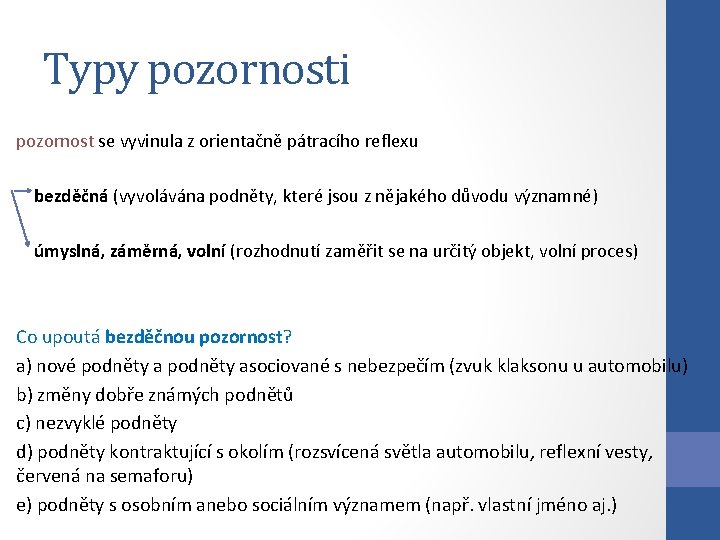 Typy pozornosti

pozornost se vyvinula z orientačně pátracího reflexu

bezděčná (vyvolávána podněty, které jsou z nějakého důvodu významné)

úmyslná, záměrná, volní (rozhodnutí zaměřit se na určitý objekt, volní proces)

Co upoutá bezděčnou pozornost?
a) nové podněty a podněty asociované s nebezpečím (zvuk klaksonu u automobilu)
b) změny dobře známých podnětů
c) nezvyklé podněty
d) podněty kontraktující s okolím (rozsvícená světla automobilu, reflexní vesty, červená na semaforu)
e) podněty s osobním anebo sociálním významem (např. vlastní jméno aj.)